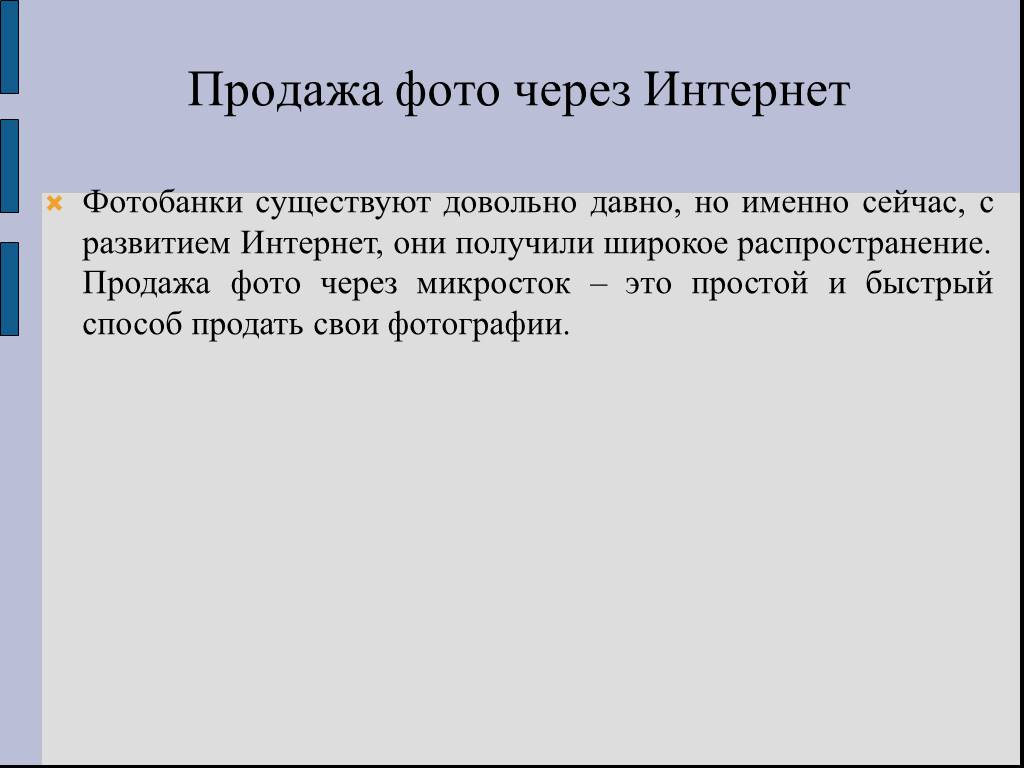 Продажа фото через Интернет

Фотобанки существуют довольно давно, но именно сейчас, с развитием Интернет, они получили широкое распространение. Продажа фото через микросток – это простой и быстрый способ продать свои фотографии.